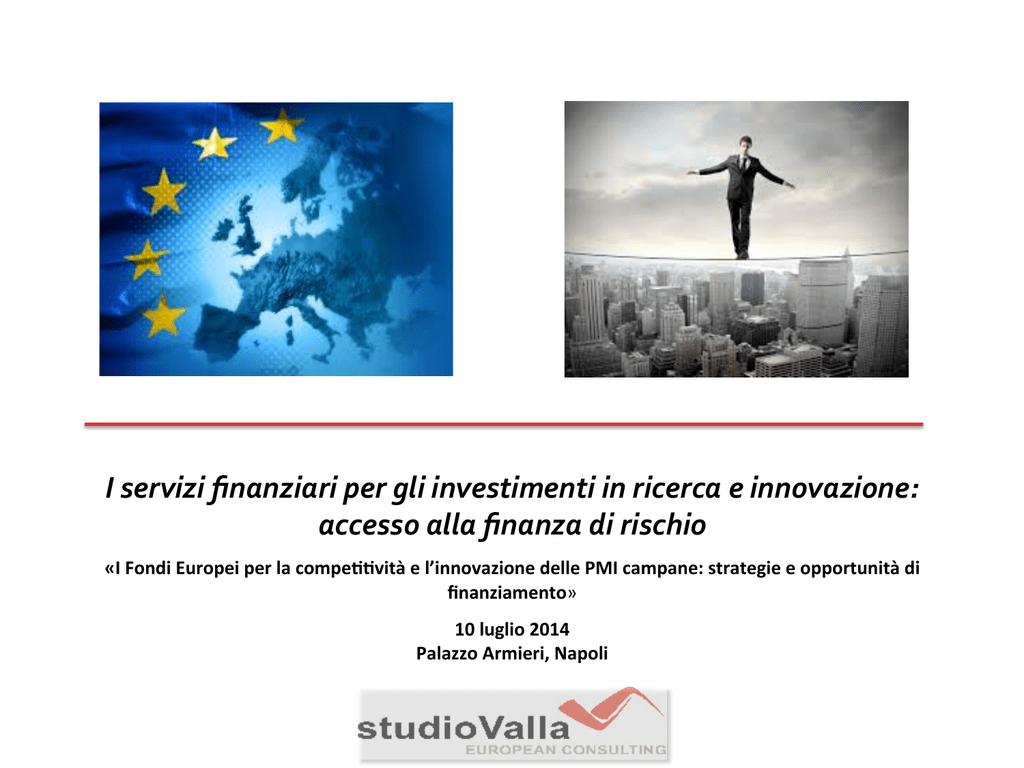 I servizi finanziari per gli investimenti in ricerca e innovazione: accesso alla finanza di rischio

«I Fondi Europei per la competitività e l'innovazione delle PMI campane: strategie e opportunità di finanziamento»

10 luglio 2014
Palazzo Armieri, Napoli

studioValla
EUROPEAN CONSULTING